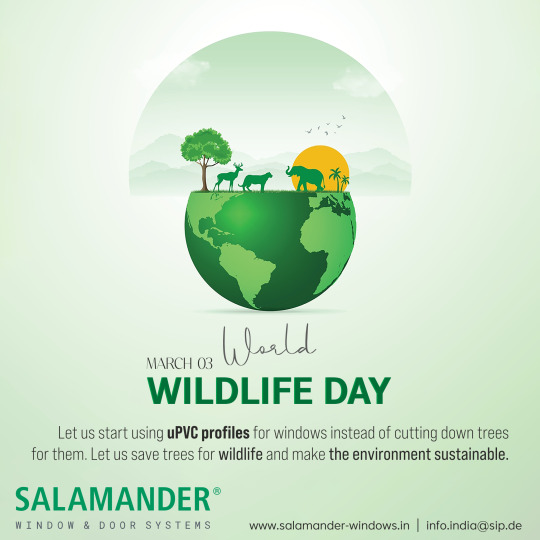 MARCH 03 World

WILDLIFE DAY

Let us start using uPVC profiles for windows instead of cutting down trees for them. Let us save trees for wildlife and make the environment sustainable.

SALAMANDER®
WINDOW & DOOR SYSTEMS

www.salamander-windows.in | info.india@sip.de